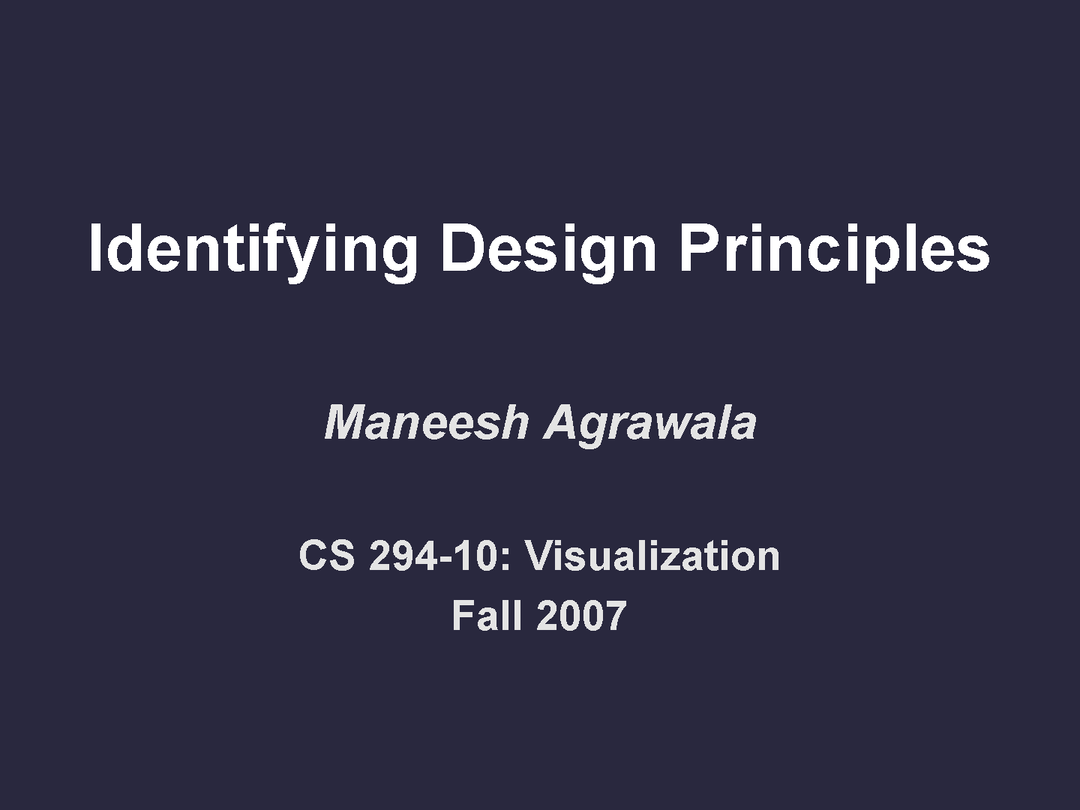 Identifying Design Principles

Maneesh Agrawala

CS 294-10: Visualization
Fall 2007